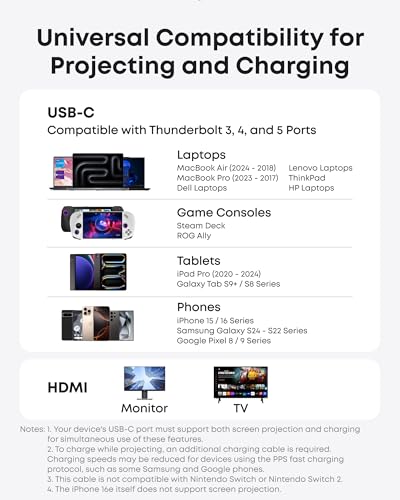 Universal Compatibility for Projecting and Charging

USB-C
Compatible with Thunderbolt 3, 4, and 5 Ports

Laptops
MacBook Air (2024 - 2018)
MacBook Pro (2023 - 2017)
Dell Laptops
Lenovo Laptops
ThinkPad
HP Laptops

Game Consoles
Steam Deck
ROG Ally

Tablets
iPad Pro (2020 - 2024)
Galaxy Tab S9+ / S8 Series

Phones
iPhone 15 / 16 Series
Samsung Galaxy S24 - S22 Series
Google Pixel 8 / 9 Series

HDMI
Monitor
TV

Notes: 1. Your device's USB-C port must support both screen projection and charging for simultaneous use of these features.
2. To charge while projecting, an additional charging cable is required. Charging speeds may be reduced for devices using the PPS fast charging protocol, such as some Samsung and Google phones.
3. This cable is not compatible with Nintendo Switch or Nintendo Switch 2.
4. The iPhone 16e itself does not support screen projection.